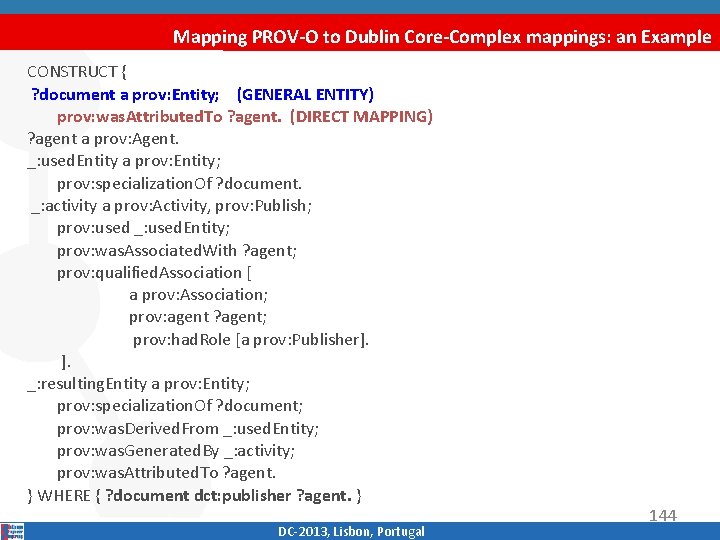 Mapping PROV-O to Dublin Core-Complex mappings: an Example

CONSTRUCT {
?document a prov:Entity; (GENERAL ENTITY)
prov:wasAttributedTo ?agent. (DIRECT MAPPING)
?agent a prov:Agent.
_:usedEntity a prov:Entity;
prov:specializationOf ?document.
_:activity a prov:Activity, prov:Publish;
prov:used _:usedEntity;
prov:wasAssociatedWith ?agent;
prov:qualifiedAssociation [
a prov:Association;
prov:agent ?agent;
prov:hadRole [a prov:Publisher].
].
_:resultingEntity a prov:Entity;
prov:specializationOf ?document;
prov:wasDerivedFrom _:usedEntity;
prov:wasGeneratedBy _:activity;
prov:wasAttributedTo ?agent.
} WHERE { ?document dct:publisher ?agent. }

144

DC-2013, Lisbon, Portugal